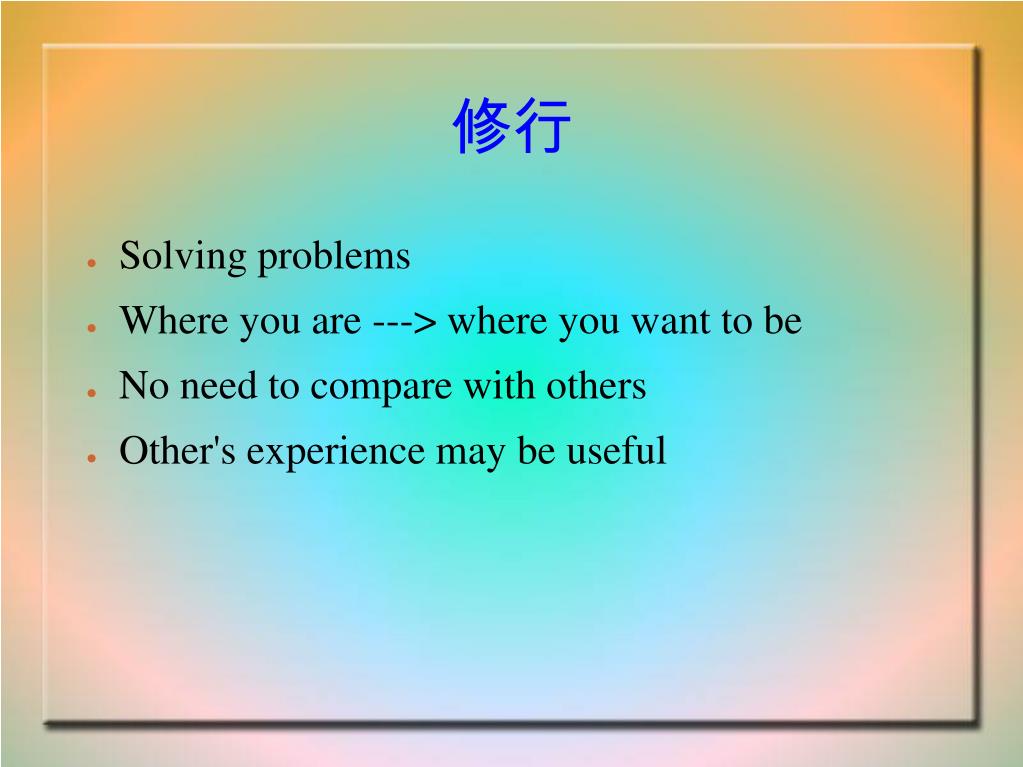 修行

- Solving problems
- Where you are ---> where you want to be
- No need to compare with others
- Other's experience may be useful